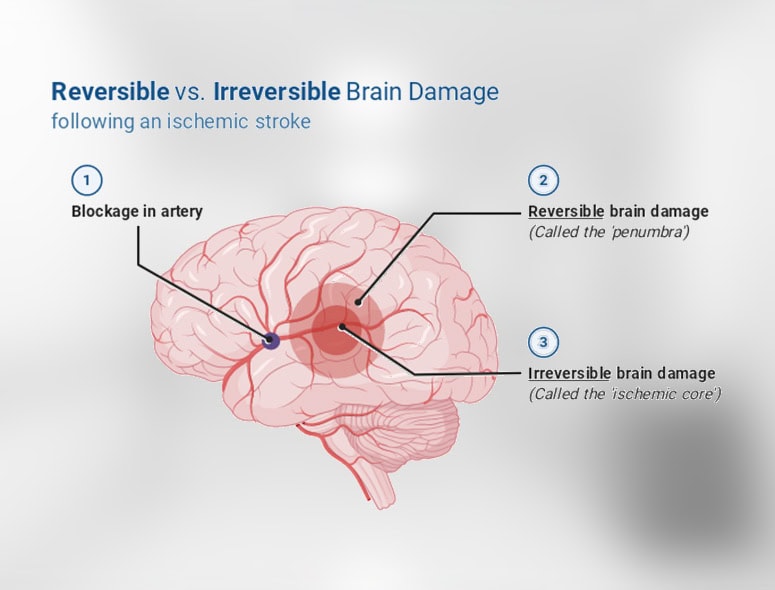 Reversible vs. Irreversible Brain Damage
following an ischemic stroke

1
Blockage in artery

2
Reversible brain damage
(Called the 'penumbra')

3
Irreversible brain damage
(Called the 'ischemic core')